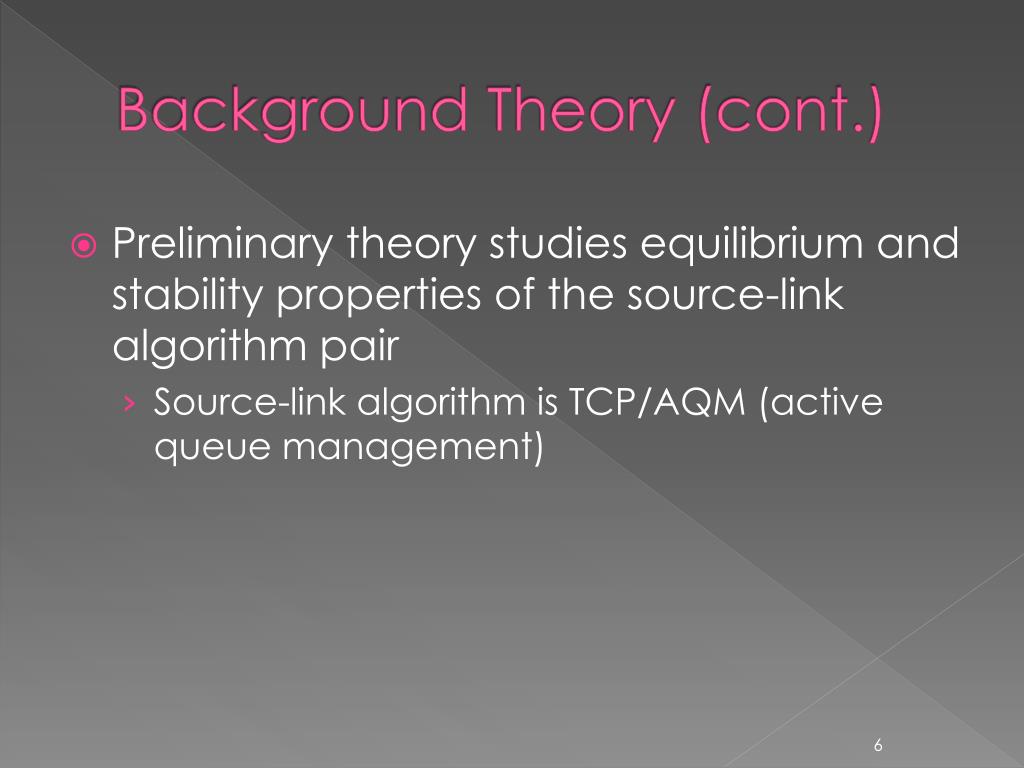 Background Theory (cont.)

Preliminary theory studies equilibrium and stability properties of the source-link algorithm pair

› Source-link algorithm is TCP/AQM (active queue management)

6